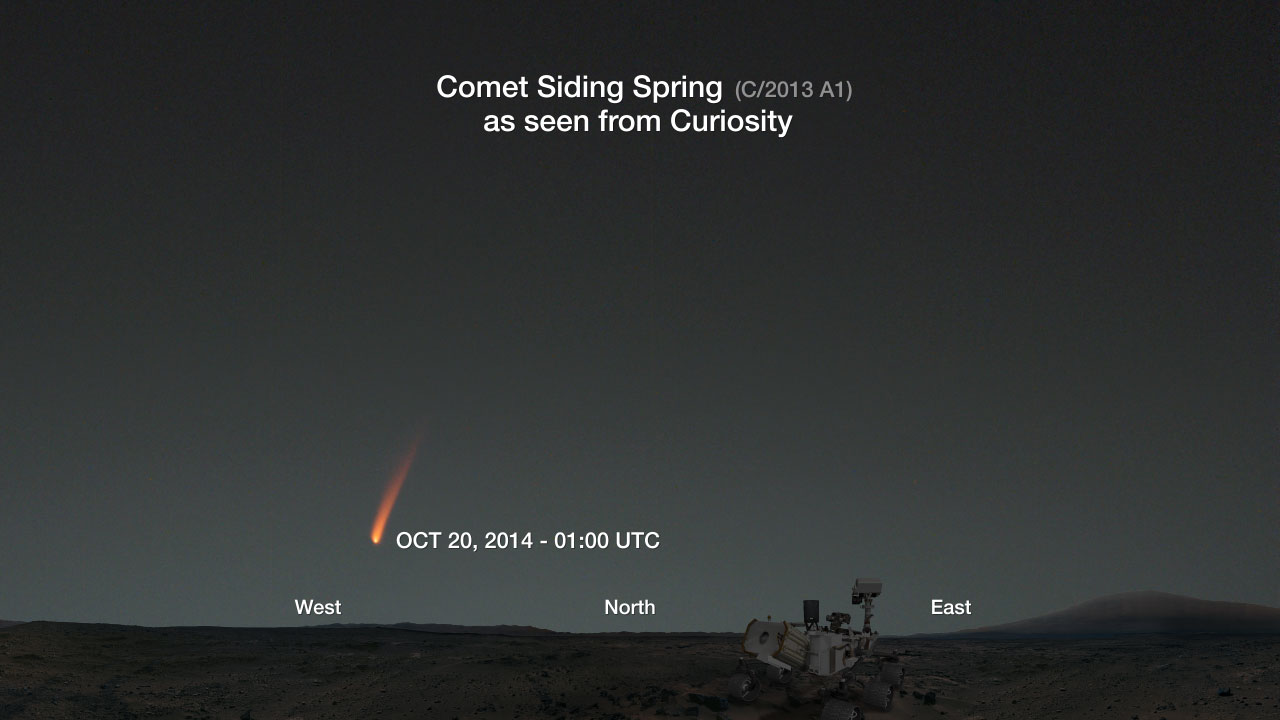 Comet Siding Spring (C/2013 A1)
as seen from Curiosity

OCT 20, 2014 - 01:00 UTC

West

North

East